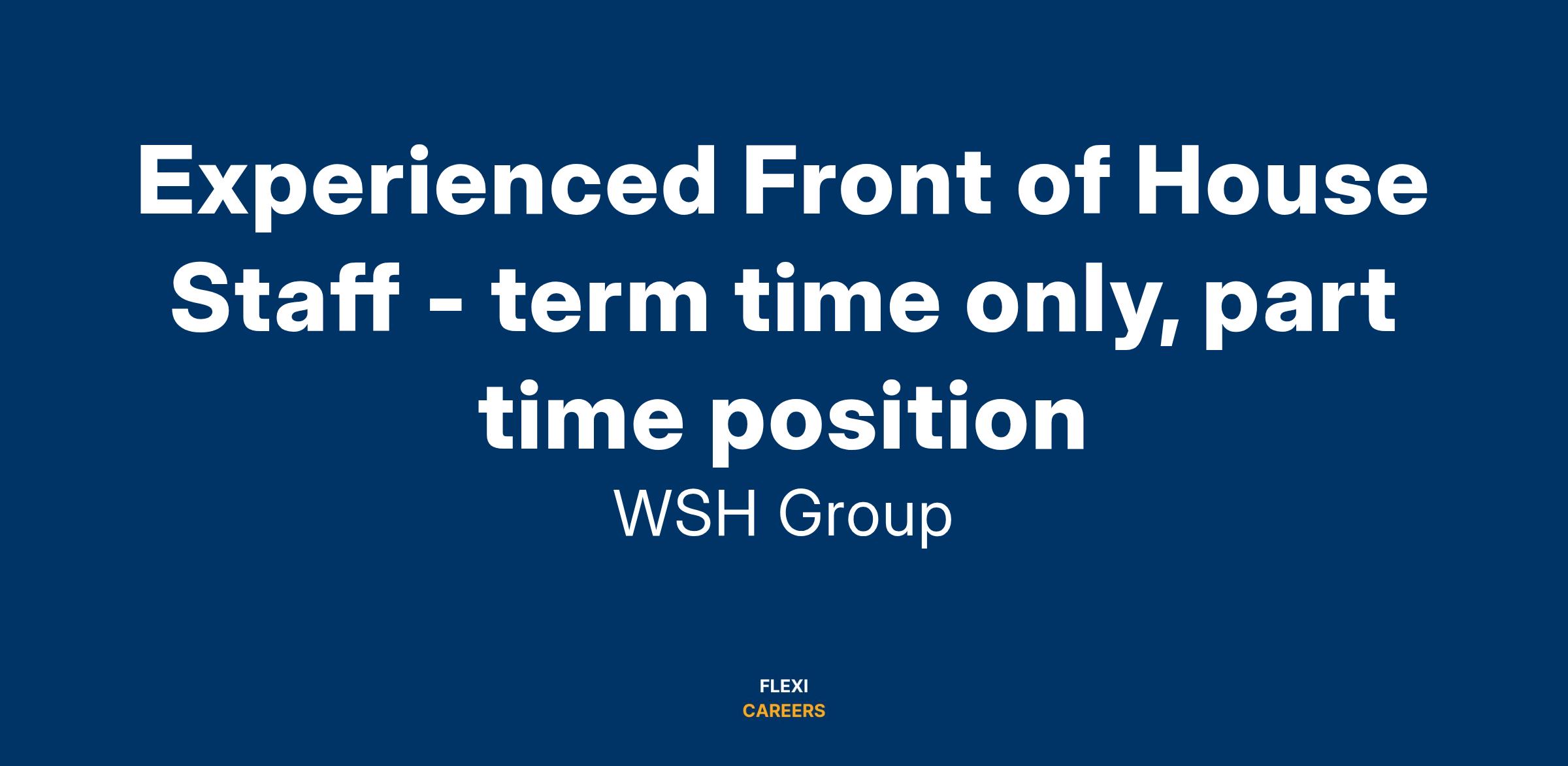 Experienced Front of House Staff - term time only, part time position

WSH Group

FLEXI
CAREERS